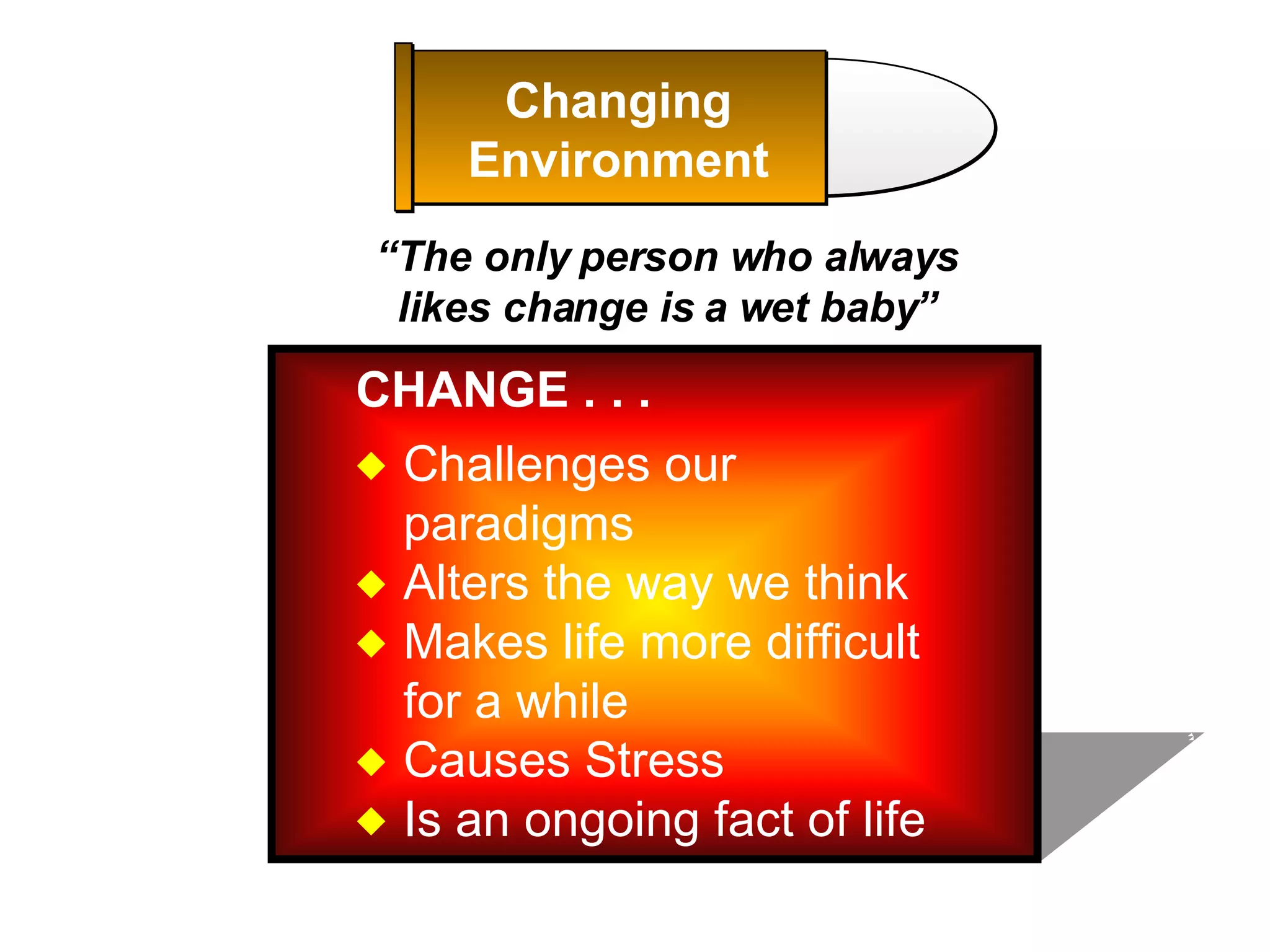 Changing Environment

“The only person who always likes change is a wet baby”

CHANGE . . .

◆ Challenges our paradigms
◆ Alters the way we think
◆ Makes life more difficult for a while
◆ Causes Stress
◆ Is an ongoing fact of life